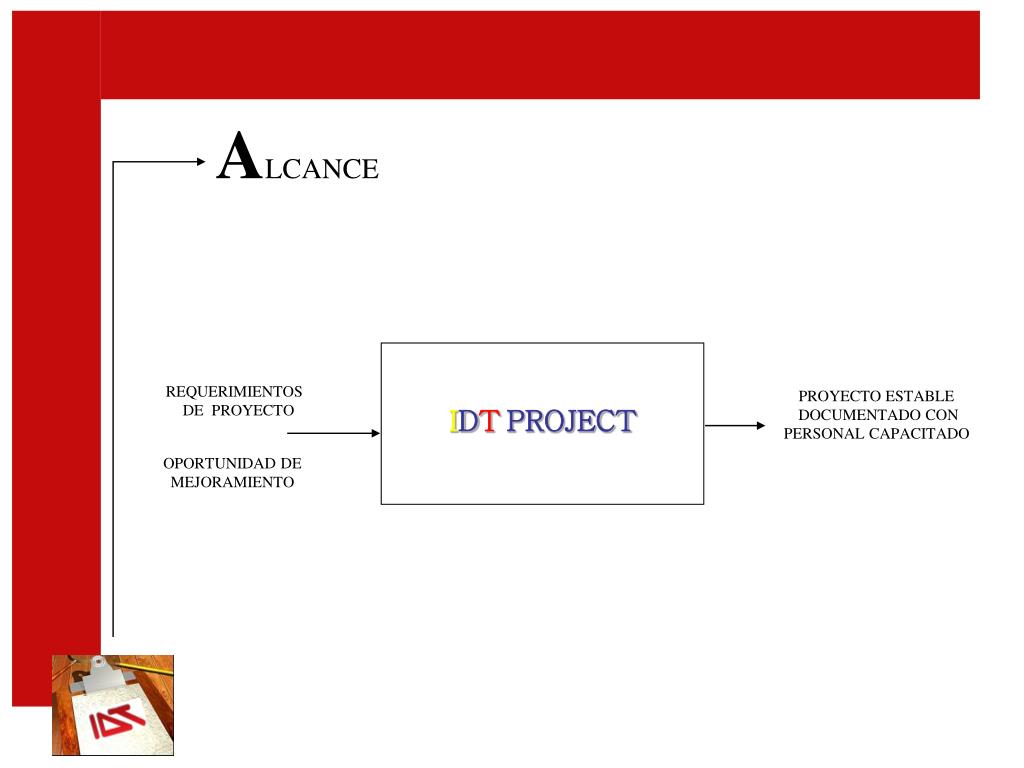 ALCANCE

REQUERIMIENTOS DE PROYECTO

OPORTUNIDAD DE MEJORAMIENTO

IDT PROJECT

PROYECTO ESTABLE DOCUMENTADO CON PERSONAL CAPACITADO

IDT